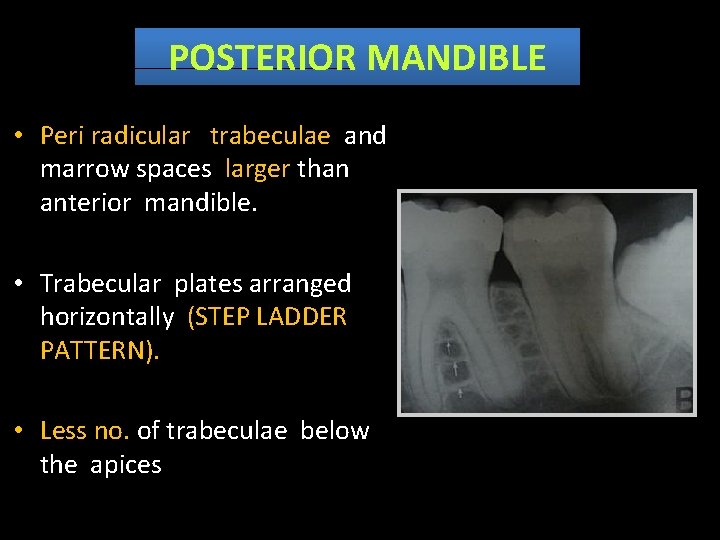 POSTERIOR MANDIBLE

• Peri radicular trabeculae and marrow spaces larger than anterior mandible.

• Trabecular plates arranged horizontally (STEP LADDER PATTERN).

• Less no. of trabeculae below the apices

B